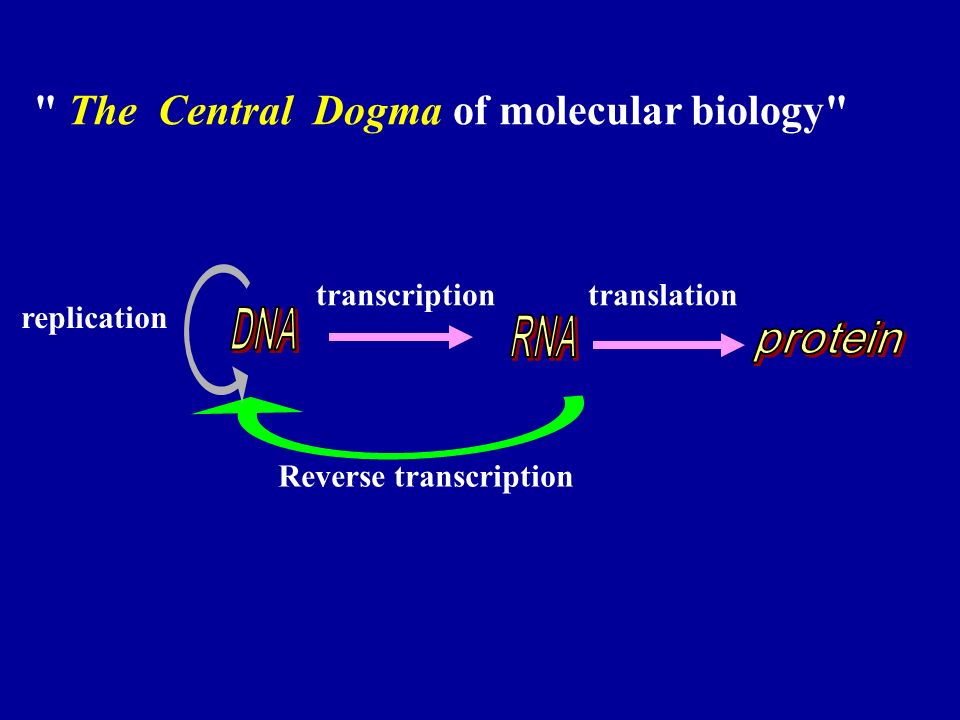 " The Central Dogma of molecular biology"

replication

DNA

transcription

RNA

translation

protein

Reverse transcription